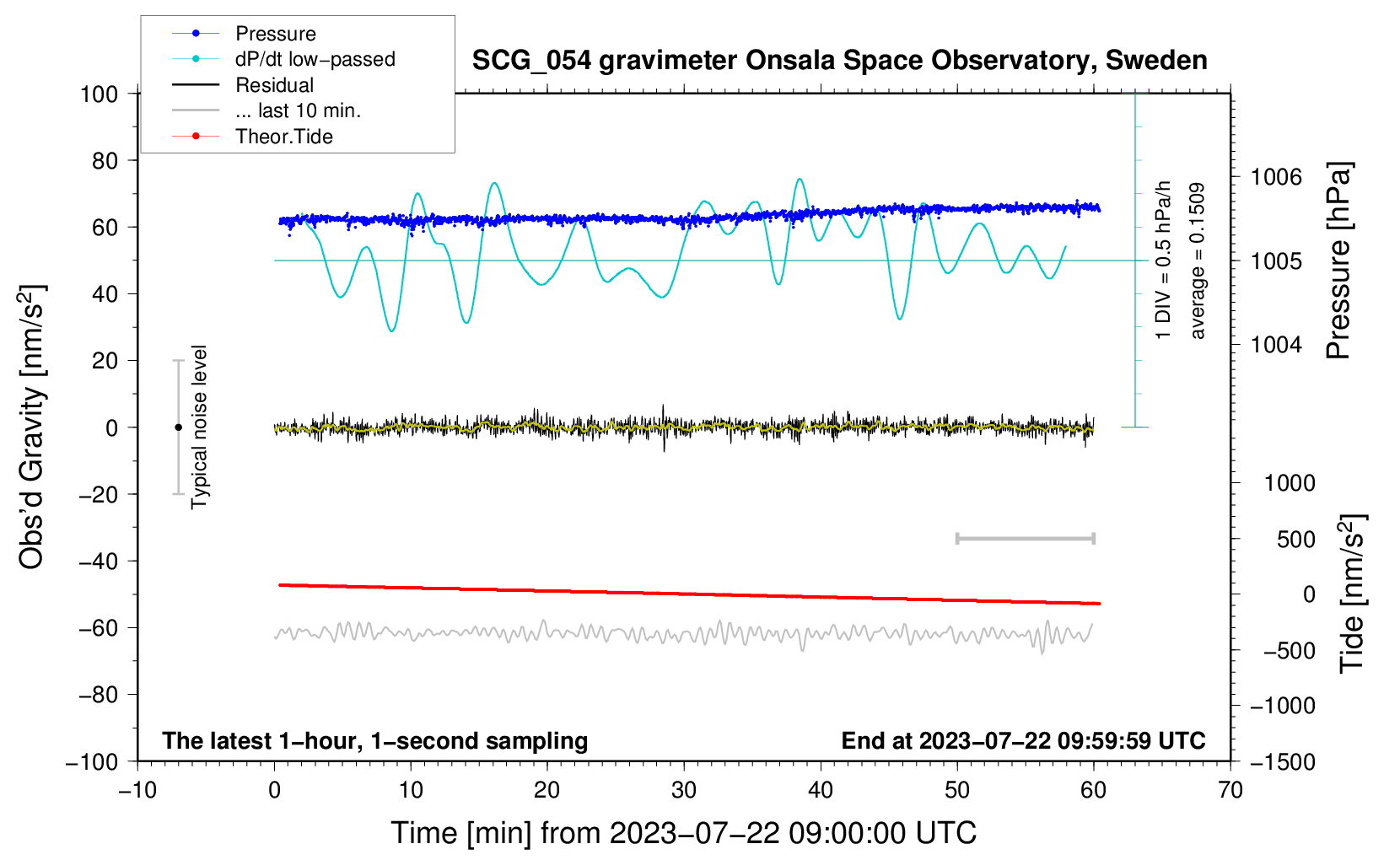 Pressure
dP/dt low−passed
Residual
... last 10 min.
Theor.Tide

SCG_054 gravimeter Onsala Space Observatory, Sweden

100
80
60
40
20
0
−20
−40
−60
−80
−100

Obs'd Gravity [nm/s$^2$]

Typical noise level

1 DIV = 0.5 hPa/h
average = 0.1509

1006
1005
1004

Pressure [hPa]

1000
500
0
−500
−1000
−1500

Tide [nm/s$^2$]

The latest 1−hour, 1−second sampling
End at 2023−07−22 09:59:59 UTC

−10
0
10
20
30
40
50
60
70

Time [min] from 2023−07−22 09:00:00 UTC